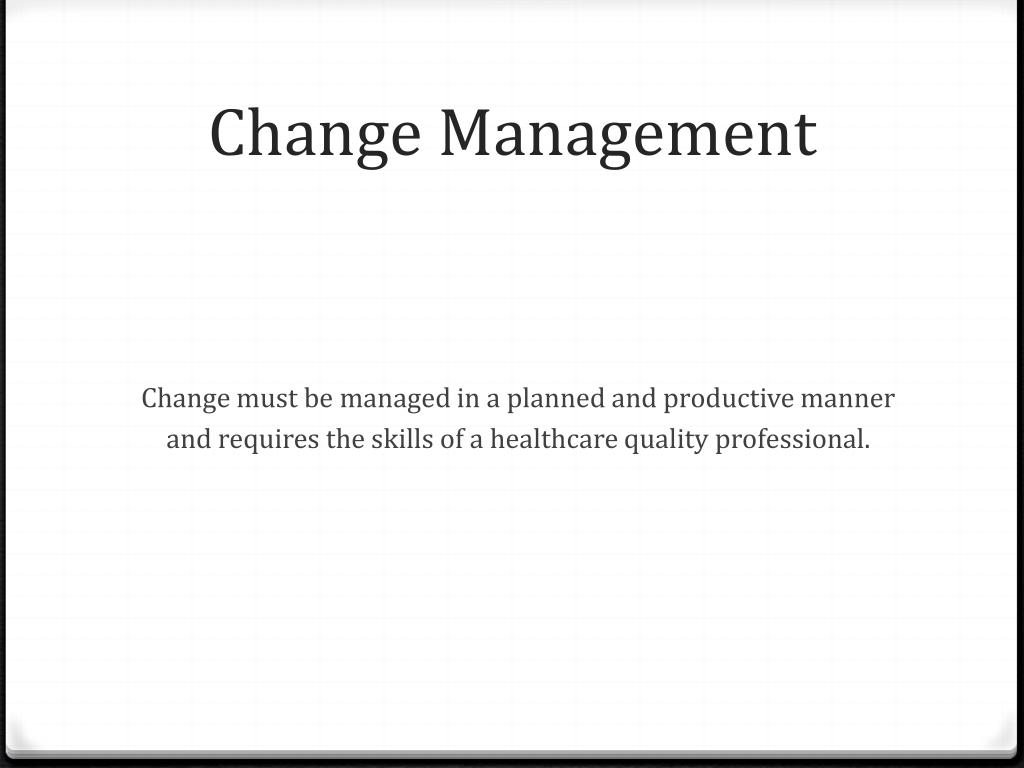 Change Management

Change must be managed in a planned and productive manner and requires the skills of a healthcare quality professional.